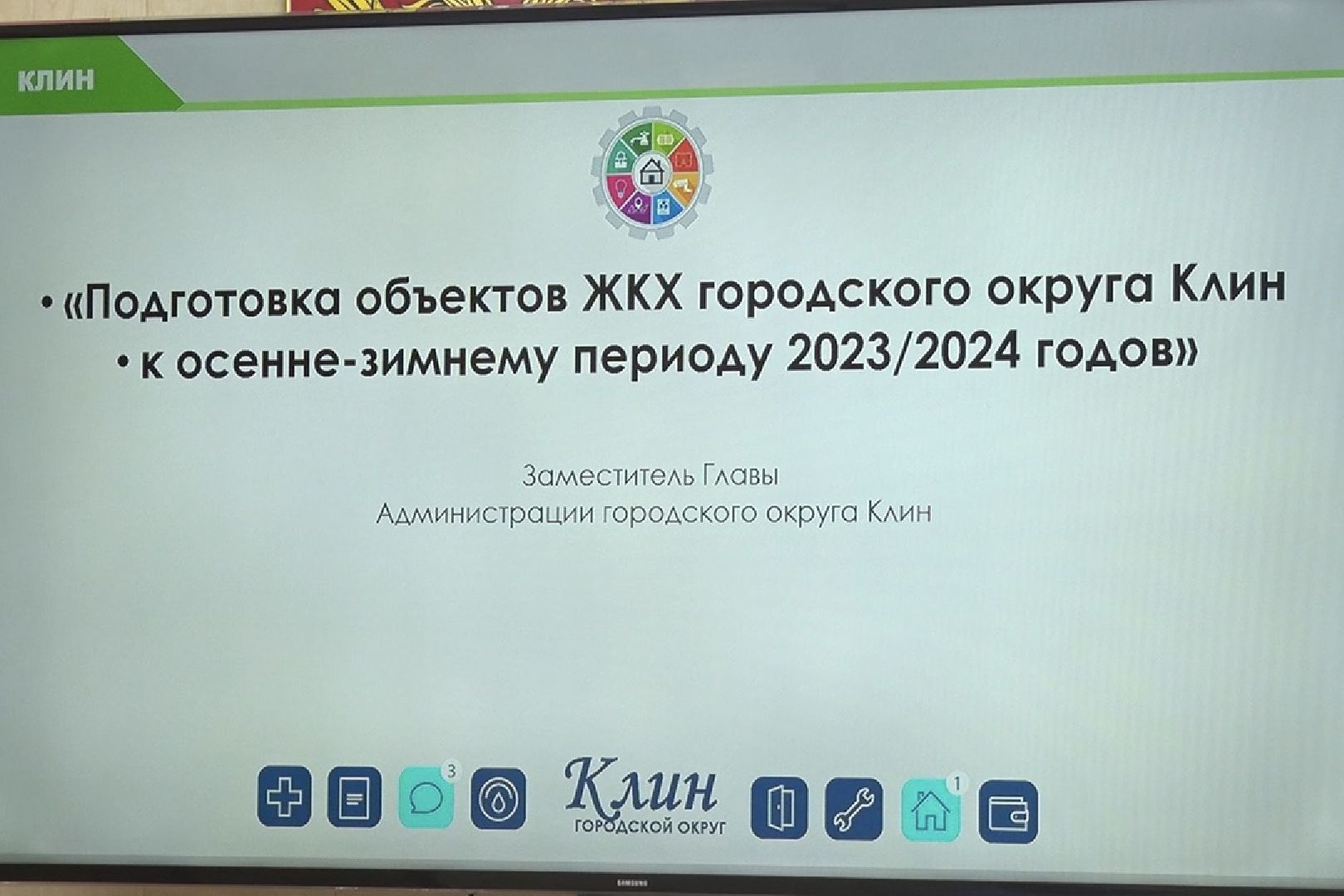 КЛИН

• «Подготовка объектов ЖКХ городского округа Клин
• к осенне-зимнему периоду 2023/2024 годов»

Заместитель Главы
Администрации городского округа Клин

3

Клин
ГОРОДСКОЙ ОКРУГ

1

SAMSUNG